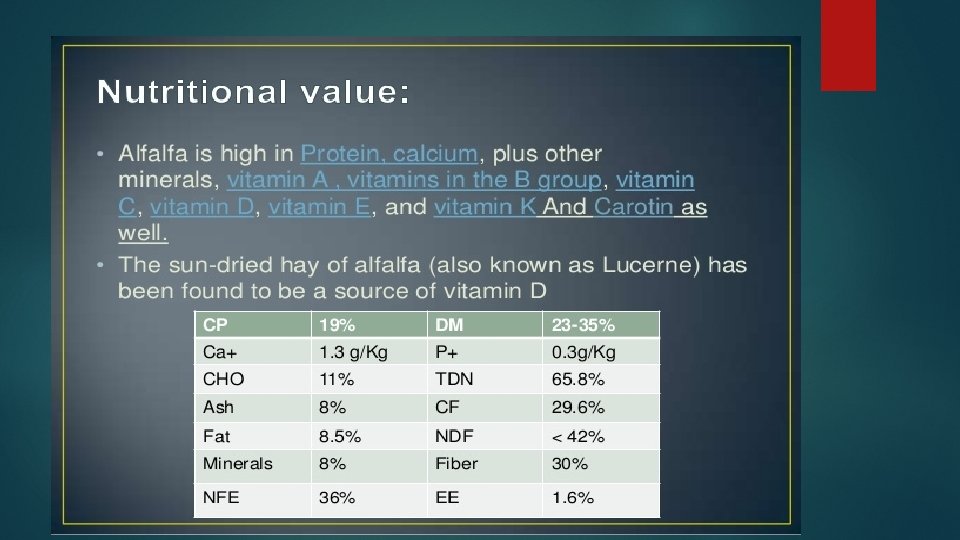 Nutritional value:

• Alfalfa is high in Protein, calcium, plus other minerals, vitamin A , vitamins in the B group, vitamin C, vitamin D, vitamin E, and vitamin K And Carotin as well.

• The sun-dried hay of alfalfa (also known as Lucerne) has been found to be a source of vitamin D

| CP | 19% | DM | 23-35% |
|---|---|---|---|
| Ca+ | 1.3 g/Kg | P+ | 0.3g/Kg |
| CHO | 11% | TDN | 65.8% |
| Ash | 8% | CF | 29.6% |
| Fat | 8.5% | NDF | < 42% |
| Minerals | 8% | Fiber | 30% |
| NFE | 36% | EE | 1.6% |